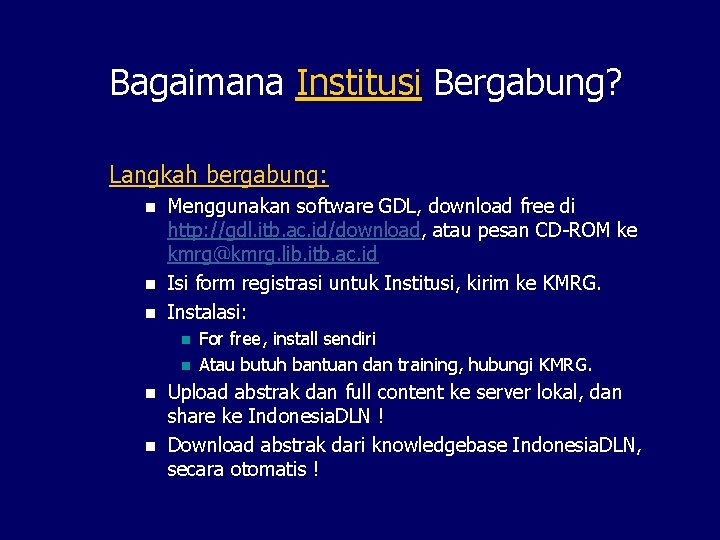 Bagaimana Institusi Bergabung?

Langkah bergabung:

- Menggunakan software GDL, download free di http://gdl.itb.ac.id/download, atau pesan CD-ROM ke kmrg@kmrg.lib.itb.ac.id
- Isi form registrasi untuk Institusi, kirim ke KMRG.
- Instalasi:
  - For free, install sendiri
  - Atau butuh bantuan dan training, hubungi KMRG.
- Upload abstrak dan full content ke server lokal, dan share ke IndonesiaDLN !
- Download abstrak dari knowledgebase IndonesiaDLN, secara otomatis !